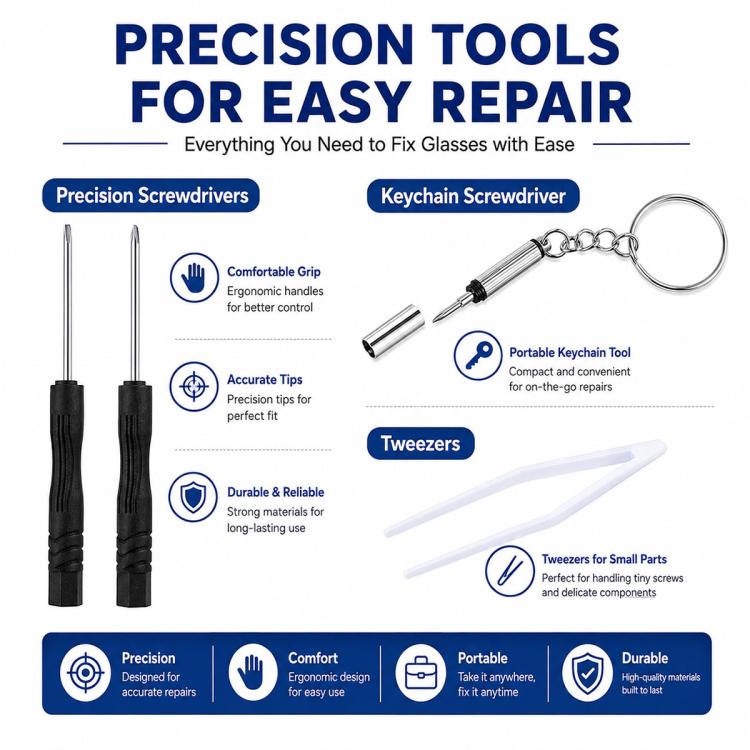 PRECISION TOOLS FOR EASY REPAIR

Everything You Need to Fix Glasses with Ease

Precision Screwdrivers

Comfortable Grip
Ergonomic handles for better control

Accurate Tips
Precision tips for perfect fit

Durable & Reliable
Strong materials for long-lasting use

Keychain Screwdriver

Portable Keychain Tool
Compact and convenient for on-the-go repairs

Tweezers

Tweezers for Small Parts
Perfect for handling tiny screws and delicate components

Precision
Designed for accurate repairs

Comfort
Ergonomic design for easy use

Portable
Take it anywhere, fix it anytime

Durable
High-quality materials built to last